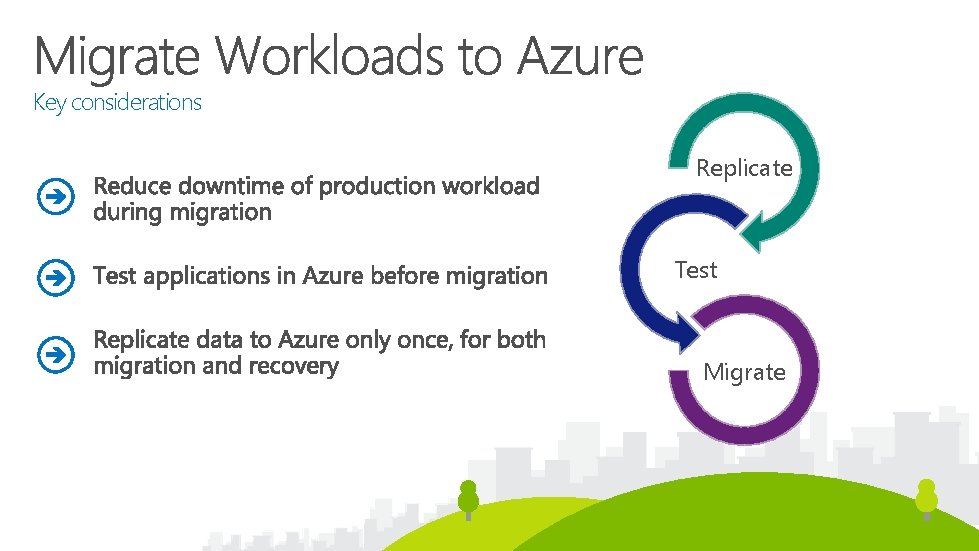 Migrate Workloads to Azure
Key considerations

Reduce downtime of production workload during migration

Test applications in Azure before migration

Replicate data to Azure only once, for both migration and recovery

Replicate

Test

Migrate